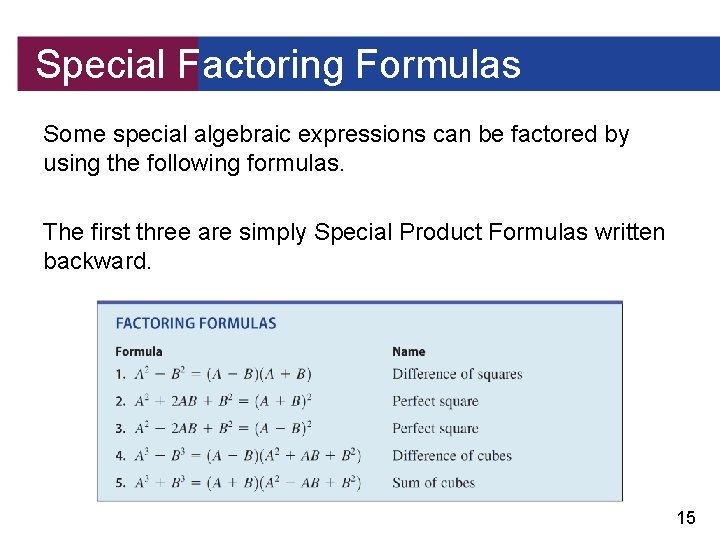 Special Factoring Formulas

Some special algebraic expressions can be factored by using the following formulas.

The first three are simply Special Product Formulas written backward.

FACTORING FORMULAS

| Formula | Name |
|---|---|
| 1. $A^2 - B^2 = (A - B)(A + B)$ | Difference of squares |
| 2. $A^2 + 2AB + B^2 = (A + B)^2$ | Perfect square |
| 3. $A^2 - 2AB + B^2 = (A - B)^2$ | Perfect square |
| 4. $A^3 - B^3 = (A - B)(A^2 + AB + B^2)$ | Difference of cubes |
| 5. $A^3 + B^3 = (A + B)(A^2 - AB + B^2)$ | Sum of cubes |

15